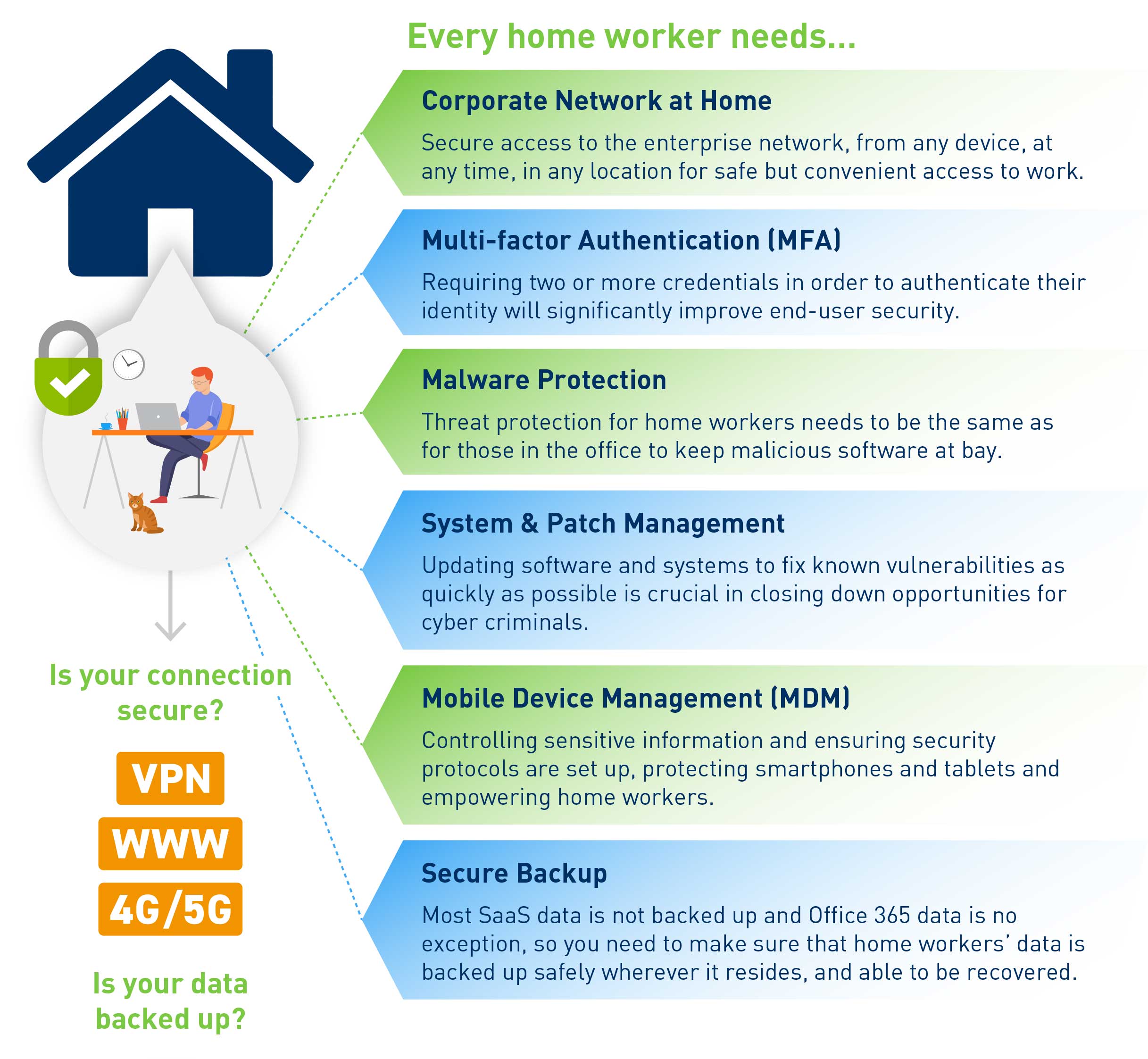 Every home worker needs...

Corporate Network at Home

Secure access to the enterprise network, from any device, at any time, in any location for safe but convenient access to work.

Multi-factor Authentication (MFA)

Requiring two or more credentials in order to authenticate their identity will significantly improve end-user security.

Malware Protection

Threat protection for home workers needs to be the same as for those in the office to keep malicious software at bay.

System & Patch Management

Updating software and systems to fix known vulnerabilities as quickly as possible is crucial in closing down opportunities for cyber criminals.

Mobile Device Management (MDM)

Controlling sensitive information and ensuring security protocols are set up, protecting smartphones and tablets and empowering home workers.

Secure Backup

Most SaaS data is not backed up and Office 365 data is no exception, so you need to make sure that home workers' data is backed up safely wherever it resides, and able to be recovered.

Is your connection secure?

VPN

WWW

4G/5G

Is your data backed up?